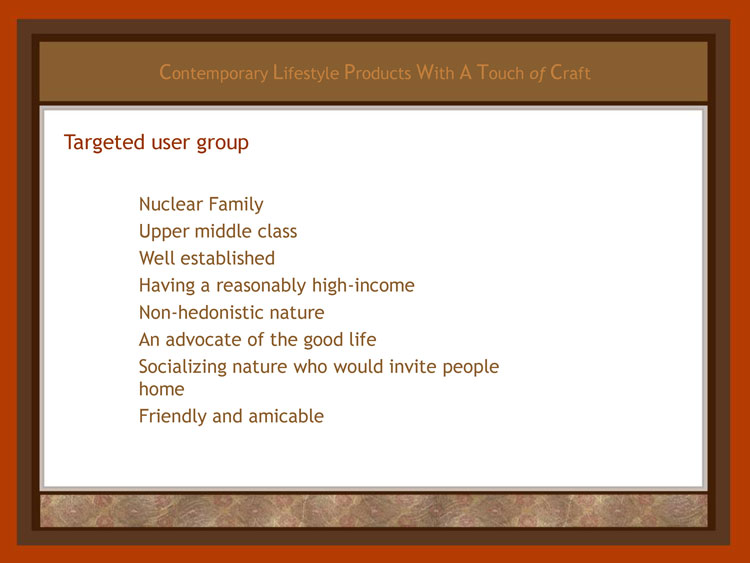 Contemporary Lifestyle Products With A Touch of Craft

Targeted user group

Nuclear Family
Upper middle class
Well established
Having a reasonably high-income
Non-hedonistic nature
An advocate of the good life
Socializing nature who would invite people home
Friendly and amicable